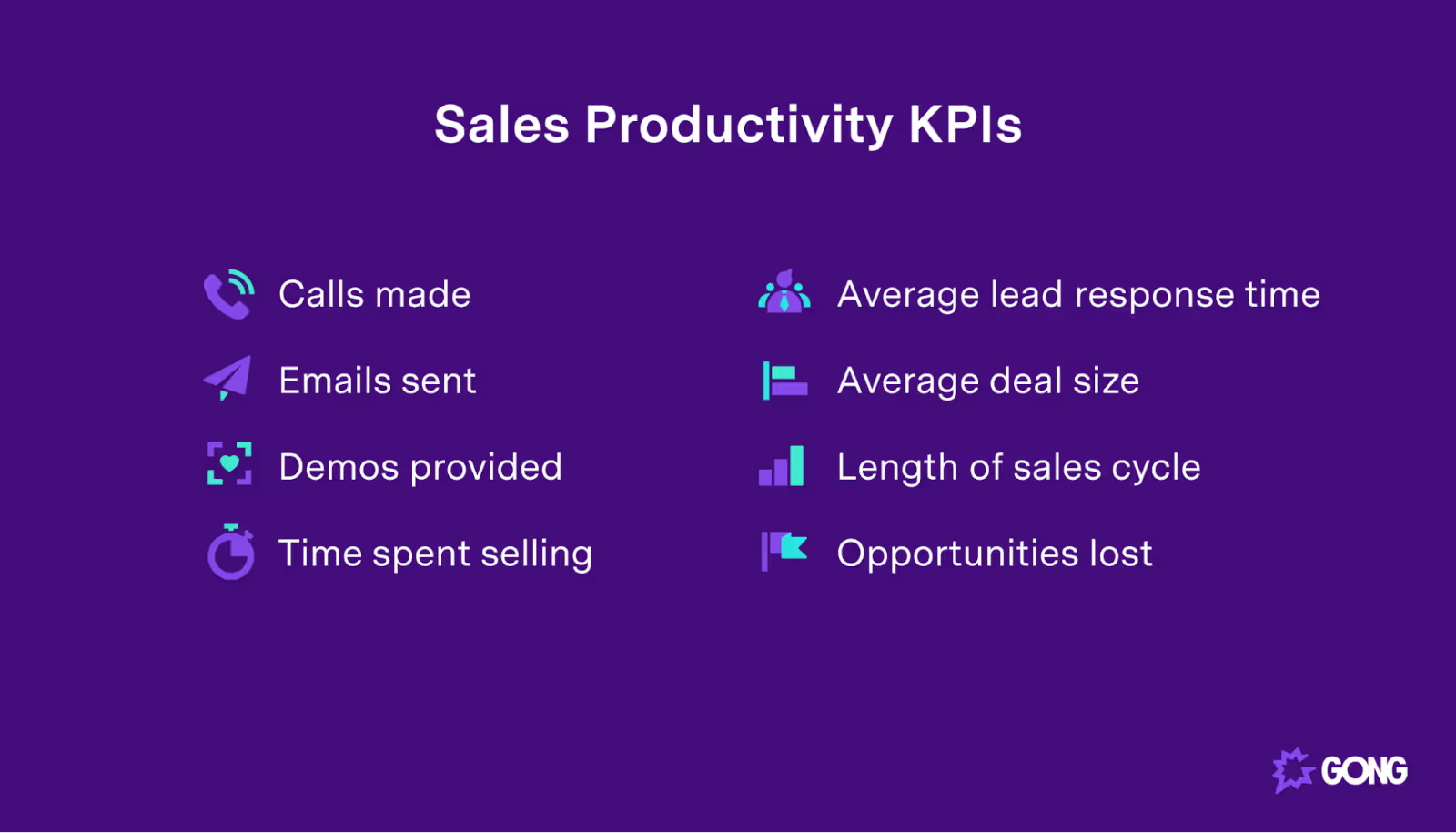 Sales Productivity KPIs

Calls made
Emails sent
Demos provided
Time spent selling

Average lead response time
Average deal size
Length of sales cycle
Opportunities lost

GONG